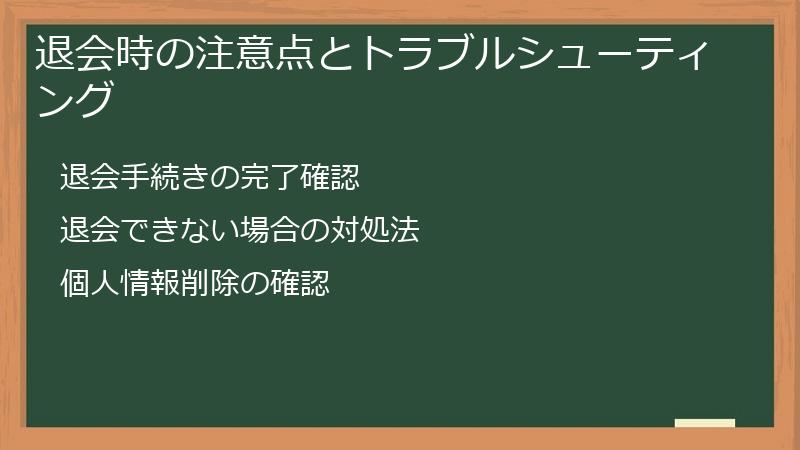 退会時の注意点とトラブルシューティング

退会手続きの完了確認

退会できない場合の対処法

個人情報削除の確認